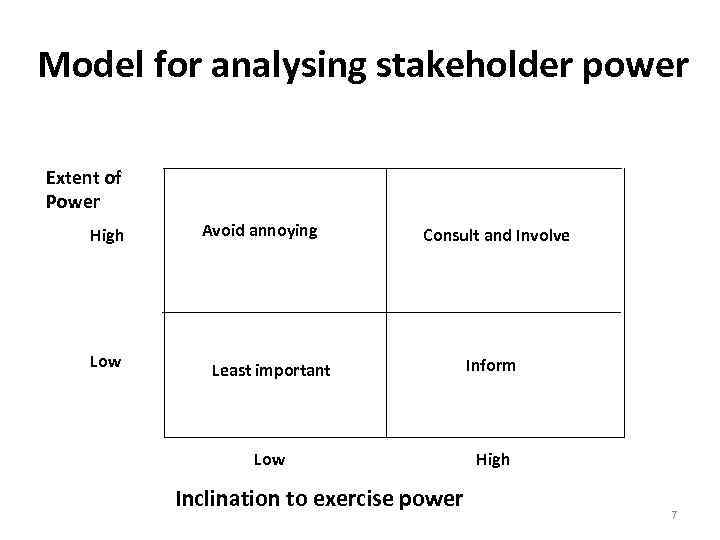 Model for analysing stakeholder power

Extent of Power

High

Avoid annoying

Consult and Involve

Low

Least important

Inform

Low

High

Inclination to exercise power

7